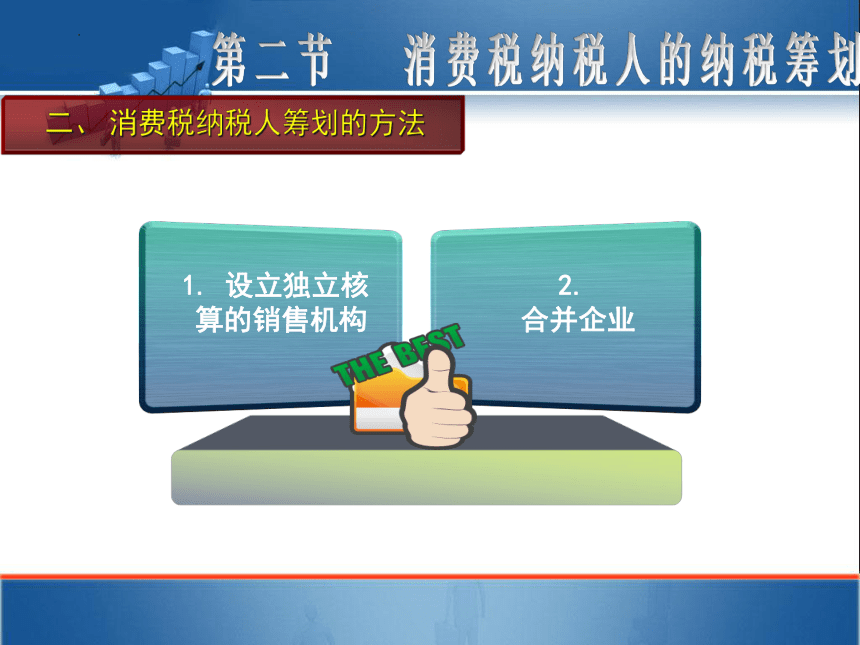 第二节 消费税纳税人的纳税筹划

二、消费税纳税人筹划的方法

1. 设立独立核算的销售机构

2. 合并企业

THE BEST